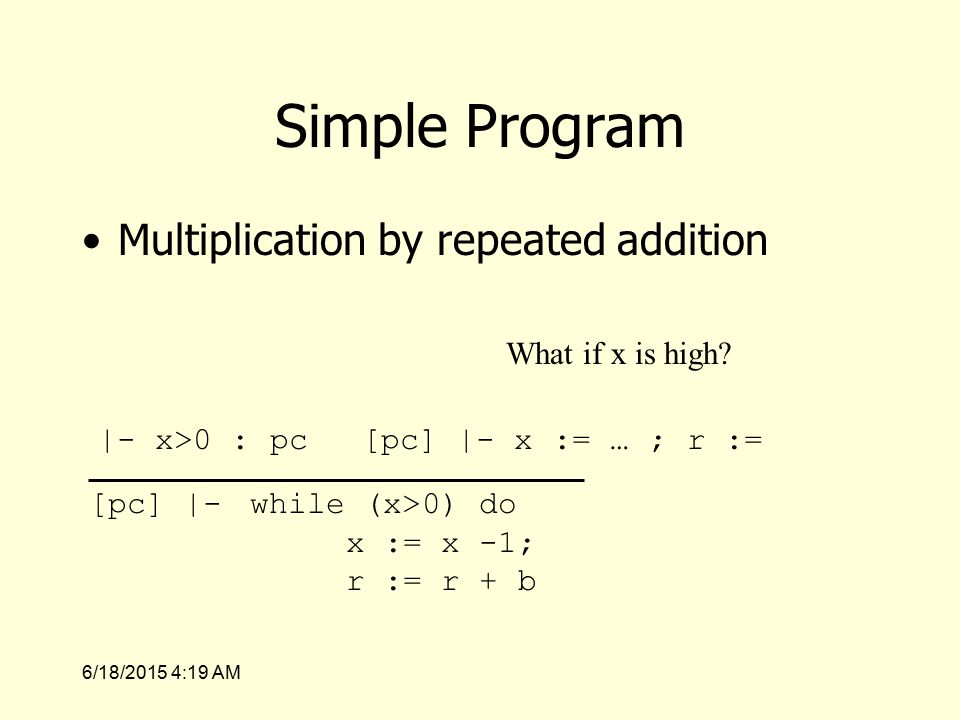 Simple Program

• Multiplication by repeated addition

What if x is high?

|- x>0 : pc   [pc] |- x := … ; r :=

[pc] |- while (x>0) do
x := x -1;
r := r + b

6/18/2015 4:19 AM